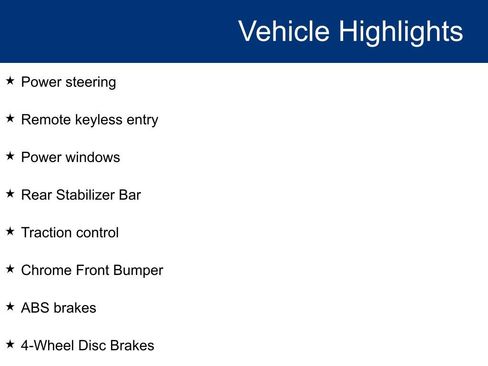 Vehicle Highlights

★ Power steering

★ Remote keyless entry

★ Power windows

★ Rear Stabilizer Bar

★ Traction control

★ Chrome Front Bumper

★ ABS brakes

★ 4-Wheel Disc Brakes